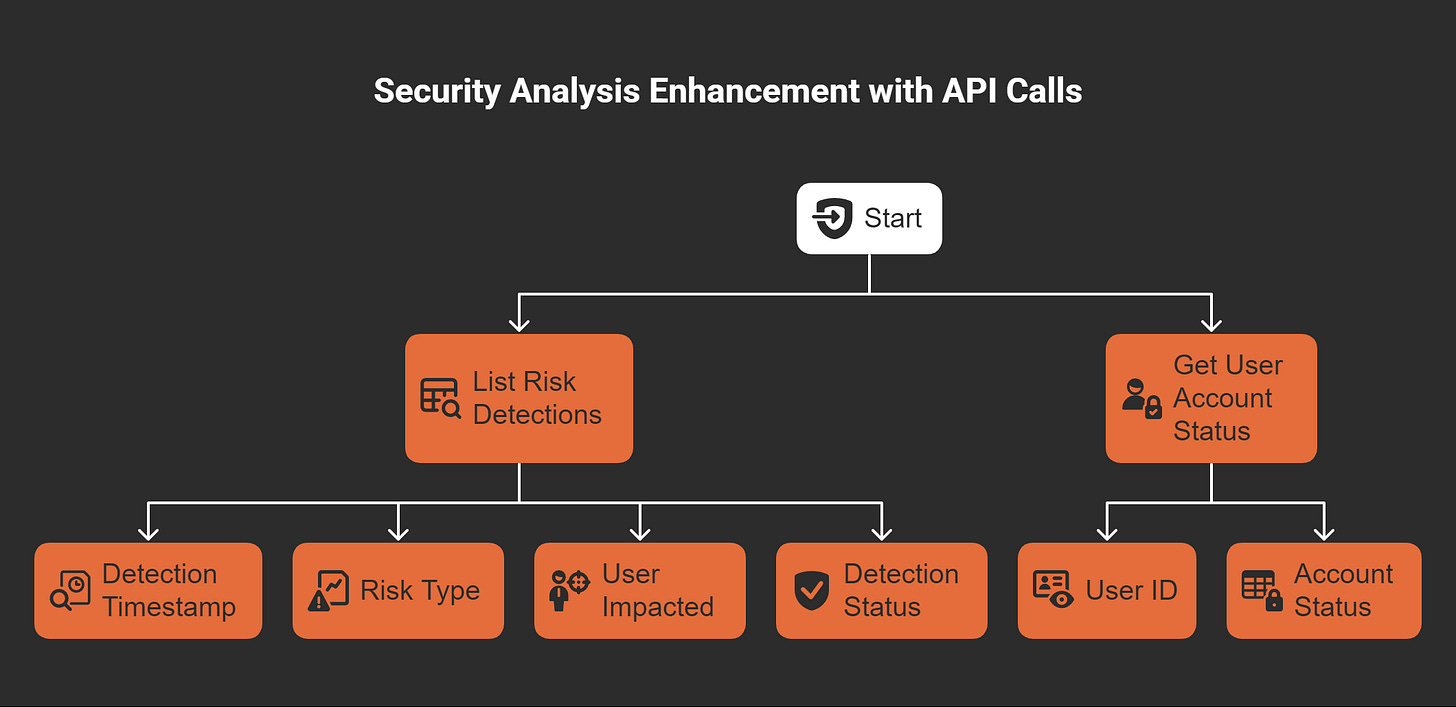 Security Analysis Enhancement with API Calls

Start

List Risk Detections

Get User Account Status

Detection Timestamp

Risk Type

User Impacted

Detection Status

User ID

Account Status